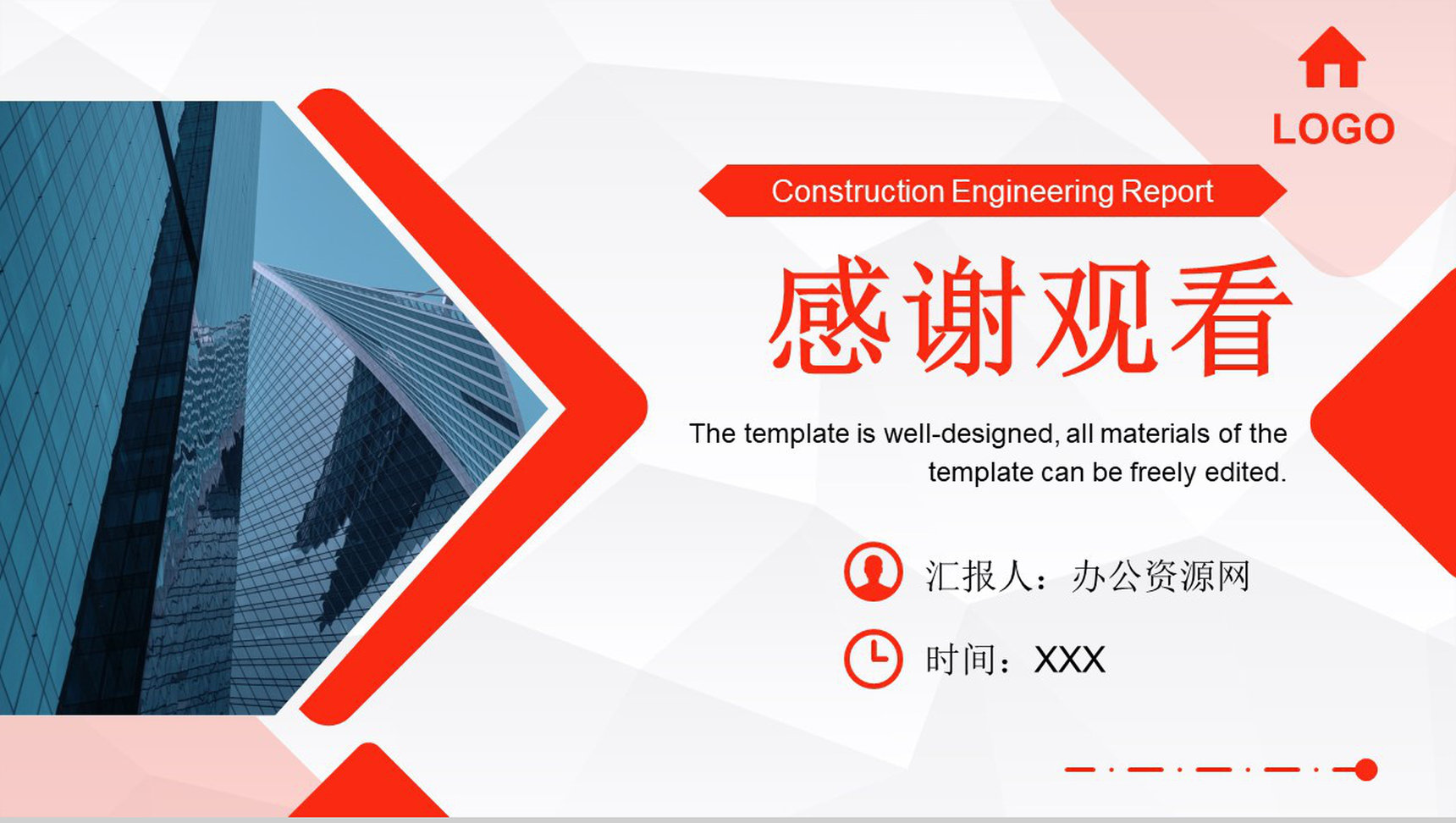 LOGO

Construction Engineering Report

感谢观看

The template is well-designed, all materials of the template can be freely edited.

汇报人：办公资源网

时间：XXX